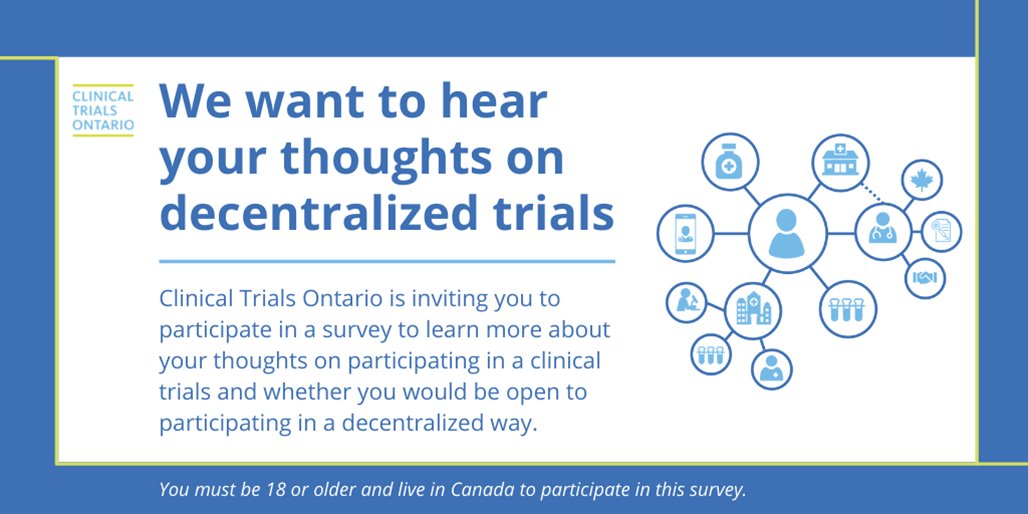 CLINICAL TRIALS ONTARIO

We want to hear your thoughts on decentralized trials

Clinical Trials Ontario is inviting you to participate in a survey to learn more about your thoughts on participating in a clinical trials and whether you would be open to participating in a decentralized way.

You must be 18 or older and live in Canada to participate in this survey.